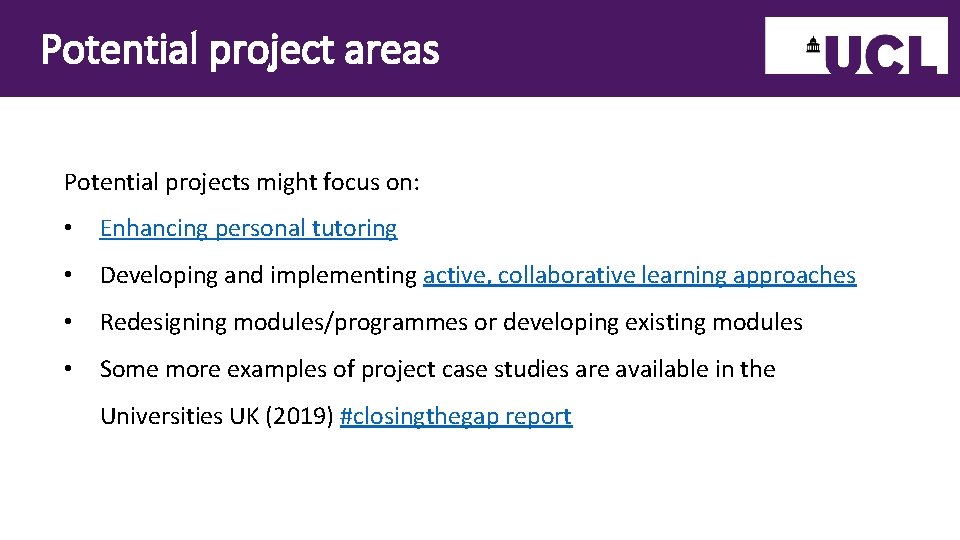 Potential project areas

UCL

Potential projects might focus on:

• Enhancing personal tutoring

• Developing and implementing active, collaborative learning approaches

• Redesigning modules/programmes or developing existing modules

• Some more examples of project case studies are available in the Universities UK (2019) #closingthegap report